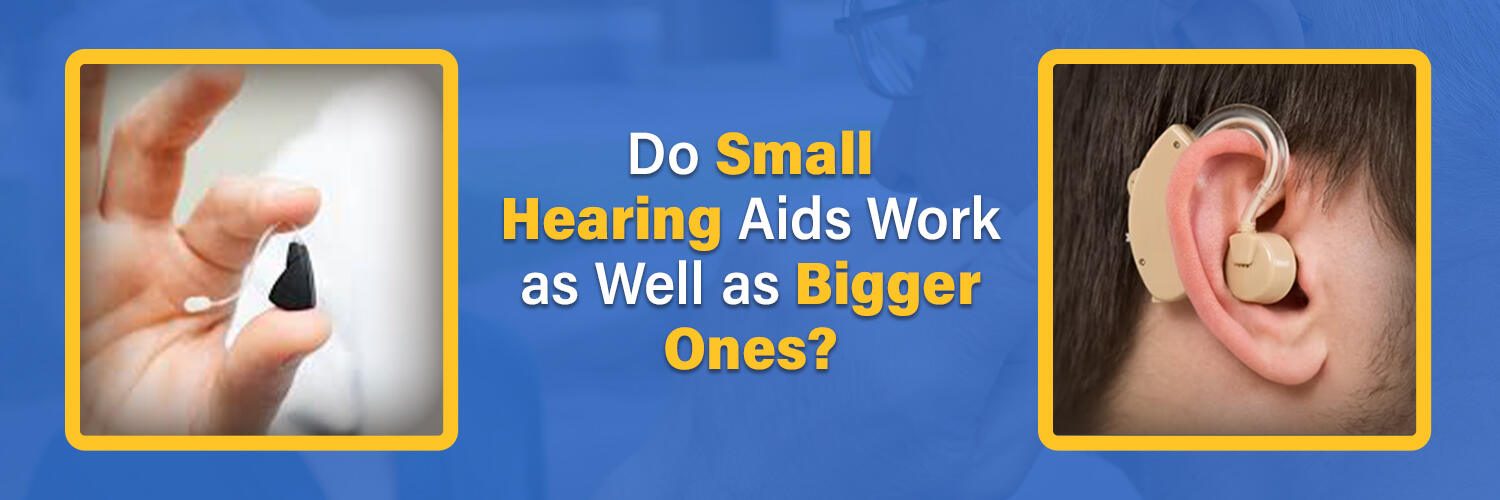 Do Small Hearing Aids Work as Well as Bigger Ones?